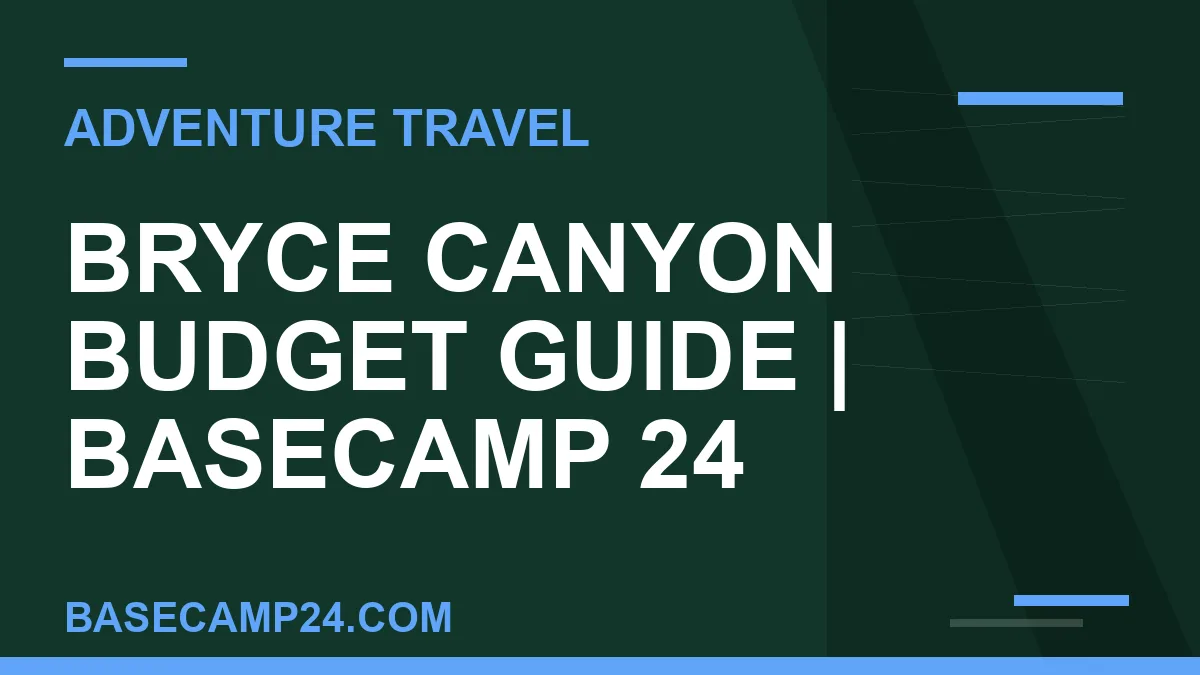 ADVENTURE TRAVEL

BRYCE CANYON BUDGET GUIDE | BASECAMP 24

BASECAMP24.COM